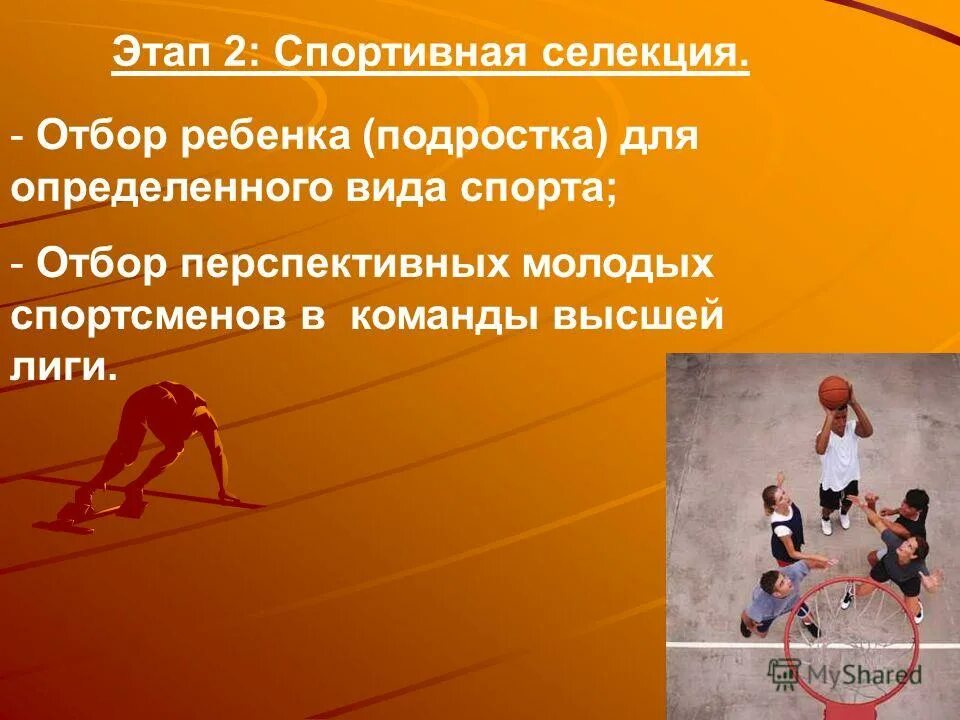 Этап 2: Спортивная селекция.

- Отбор ребенка (подростка) для определенного вида спорта;

- Отбор перспективных молодых спортсменов в команды высшей лиги.

MyShared